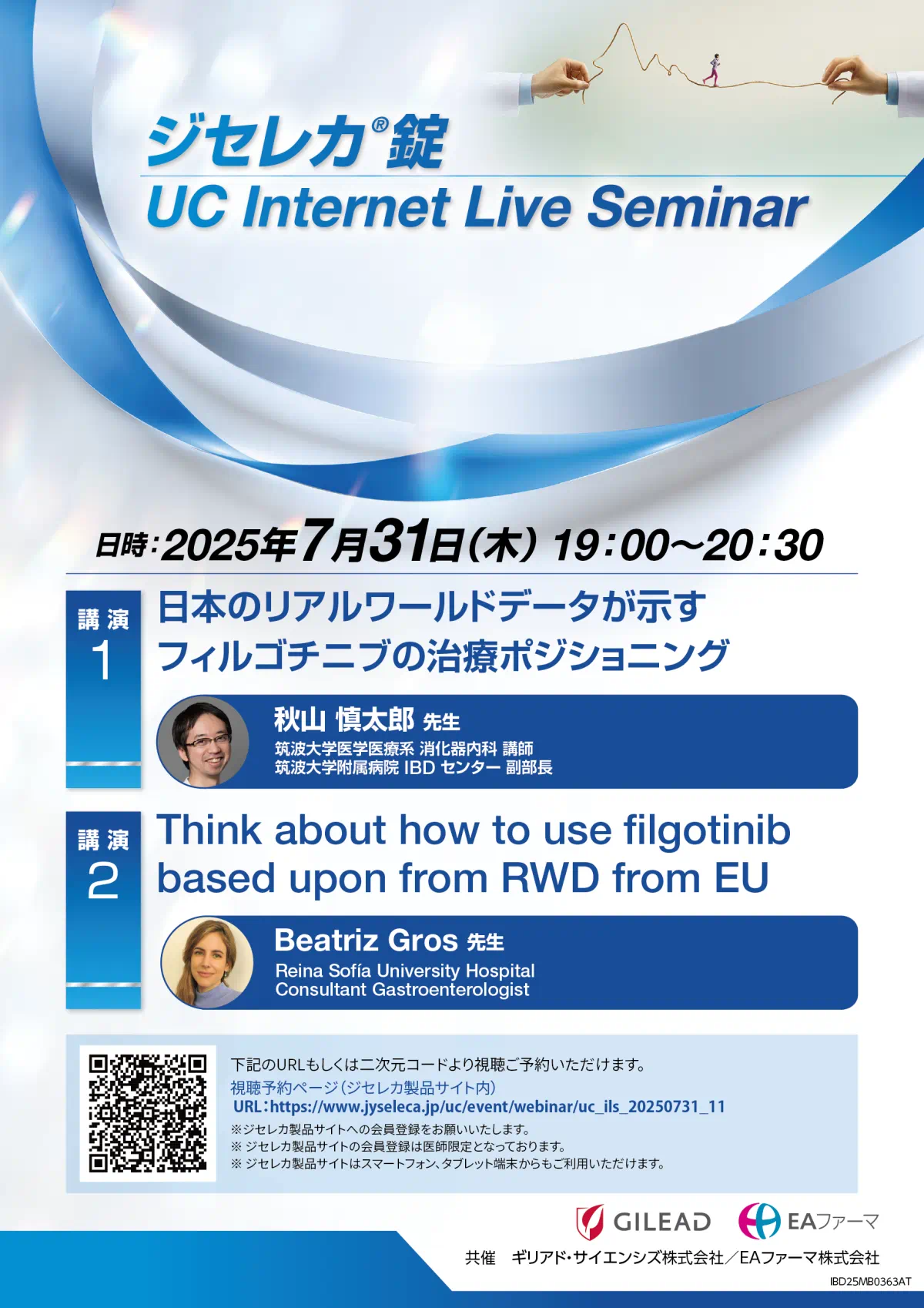 ジセレカ®錠
UC Internet Live Seminar

日時：2025年7月31日(木) 19：00～20：30

講演 1
日本のリアルワールドデータが示す
フィルゴチニブの治療ポジショニング

秋山 慎太郎 先生
筑波大学医学医療系 消化器内科 講師
筑波大学附属病院 IBD センター 副部長

講演 2
Think about how to use filgotinib based upon from RWD from EU

Beatriz Gros 先生
Reina Sofía University Hospital
Consultant Gastroenterologist

下記のURLもしくは二次元コードより視聴ご予約いただけます。
視聴予約ページ（ジセレカ製品サイト内）
URL：https://www.jyseleca.jp/uc/event/webinar/uc_ils_20250731_11
※ジセレカ製品サイトへの会員登録をお願いいたします。
※ ジセレカ製品サイトの会員登録は医師限定となっております。
※ ジセレカ製品サイトはスマートフォン、タブレット端末からもご利用いただけます。

GILEAD　EAファーマ
共催　ギリアド・サイエンシズ株式会社／EAファーマ株式会社
IBD25MB0363AT